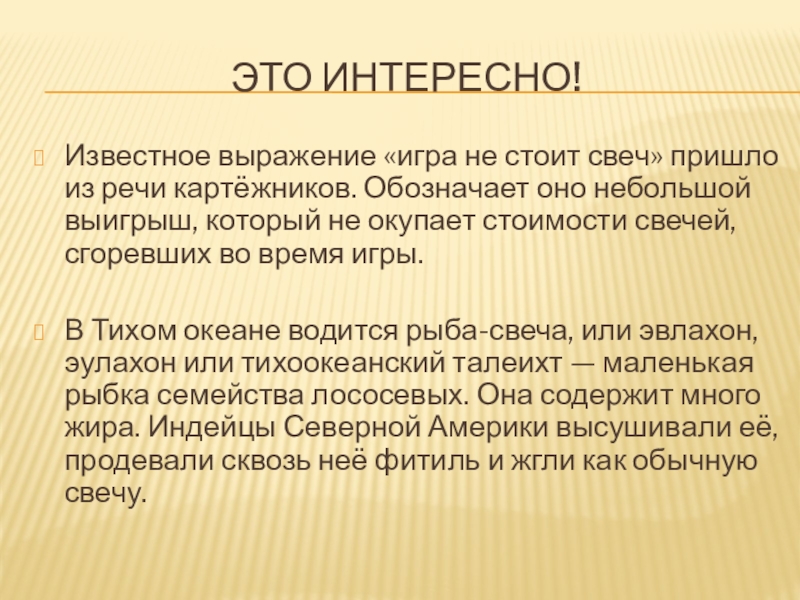 ЭТО ИНТЕРЕСНО!

Известное выражение «игра не стоит свеч» пришло из речи картёжников. Обозначает оно небольшой выигрыш, который не окупает стоимости свечей, сгоревших во время игры.

В Тихом океане водится рыба-свеча, или эвлахон, эулахон или тихоокеанский талеихт — маленькая рыбка семейства лососевых. Она содержит много жира. Индейцы Северной Америки высушивали её, продевали сквозь неё фитиль и жгли как обычную свечу.